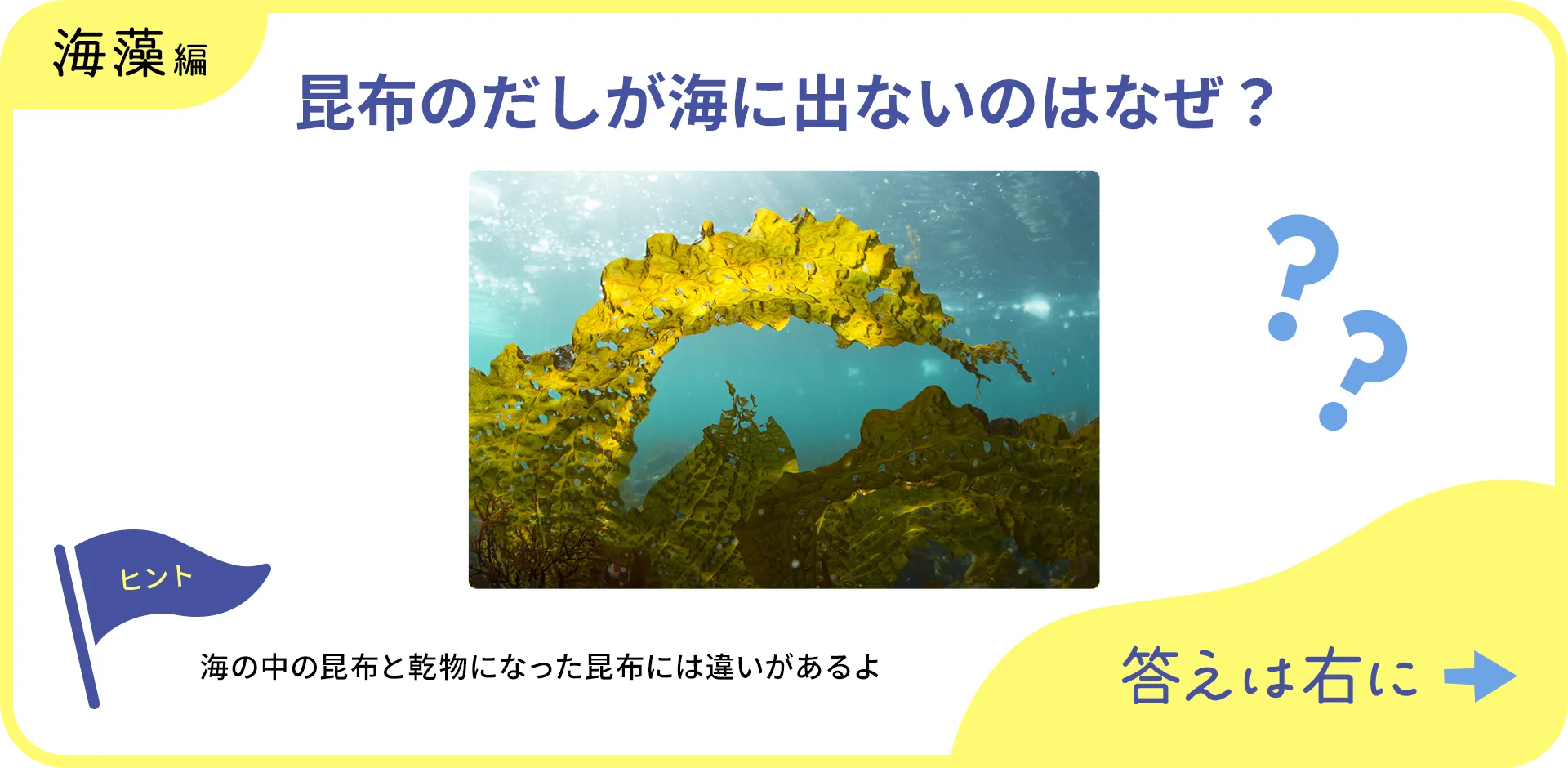 海藻編

昆布のだしが海に出ないのはなぜ？

??

ヒント

海の中の昆布と乾物になった昆布には違いがあるよ

答えは右に